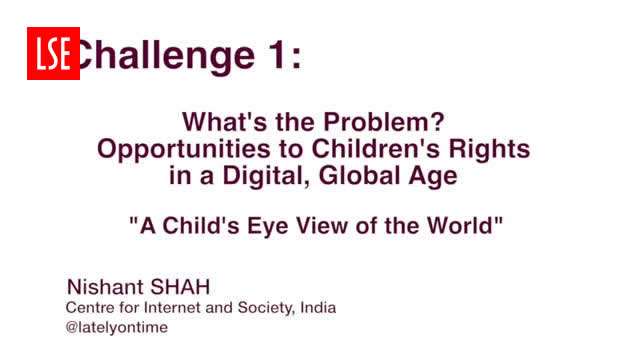 LSE

Challenge 1:

What's the Problem?
Opportunities to Children's Rights in a Digital, Global Age

"A Child's Eye View of the World"

Nishant SHAH
Centre for Internet and Society, India
@latelyontime